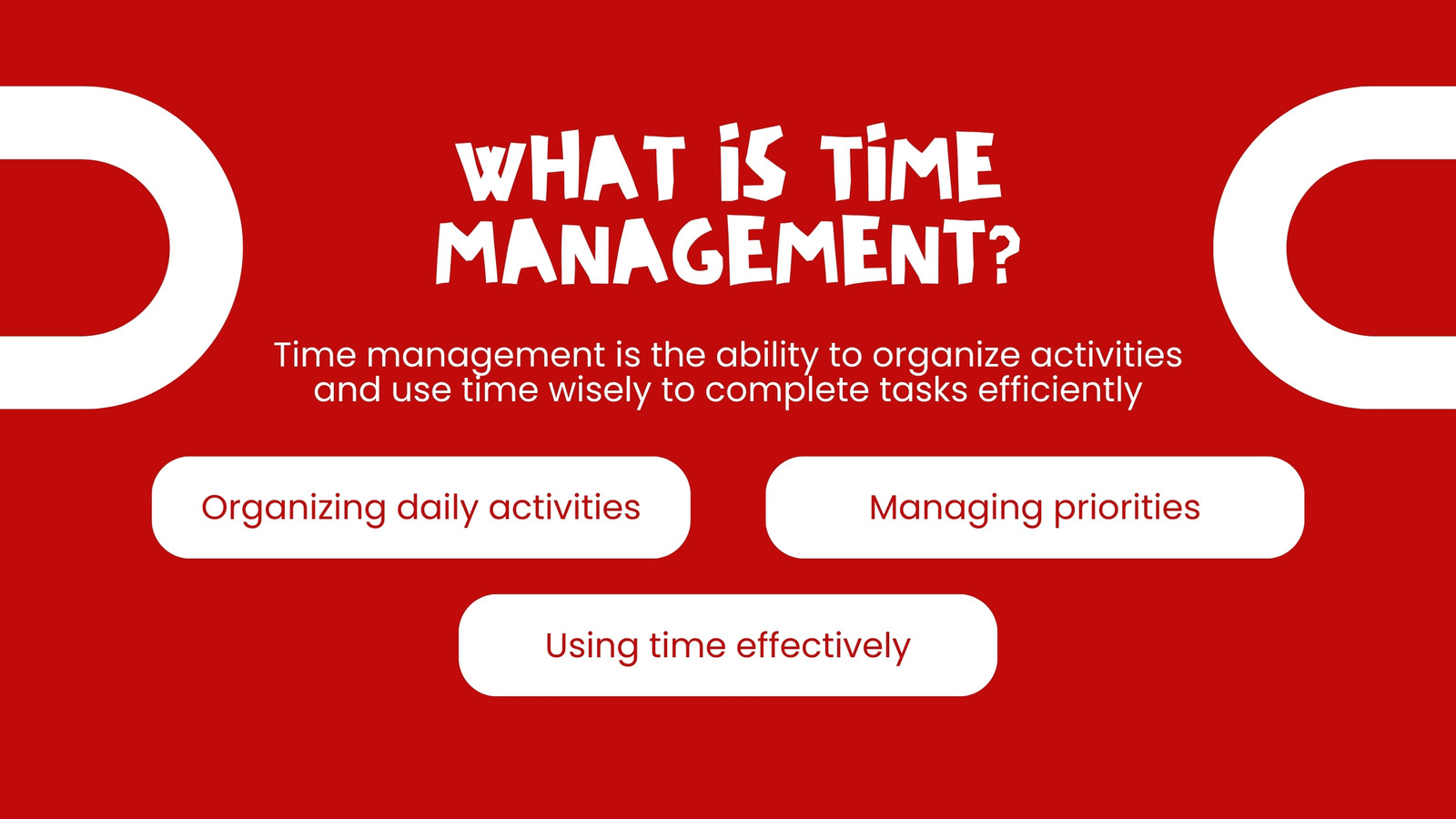 WHAT IS TIME MANAGEMENT?

Time management is the ability to organize activities and use time wisely to complete tasks efficiently

Organizing daily activities

Managing priorities

Using time effectively